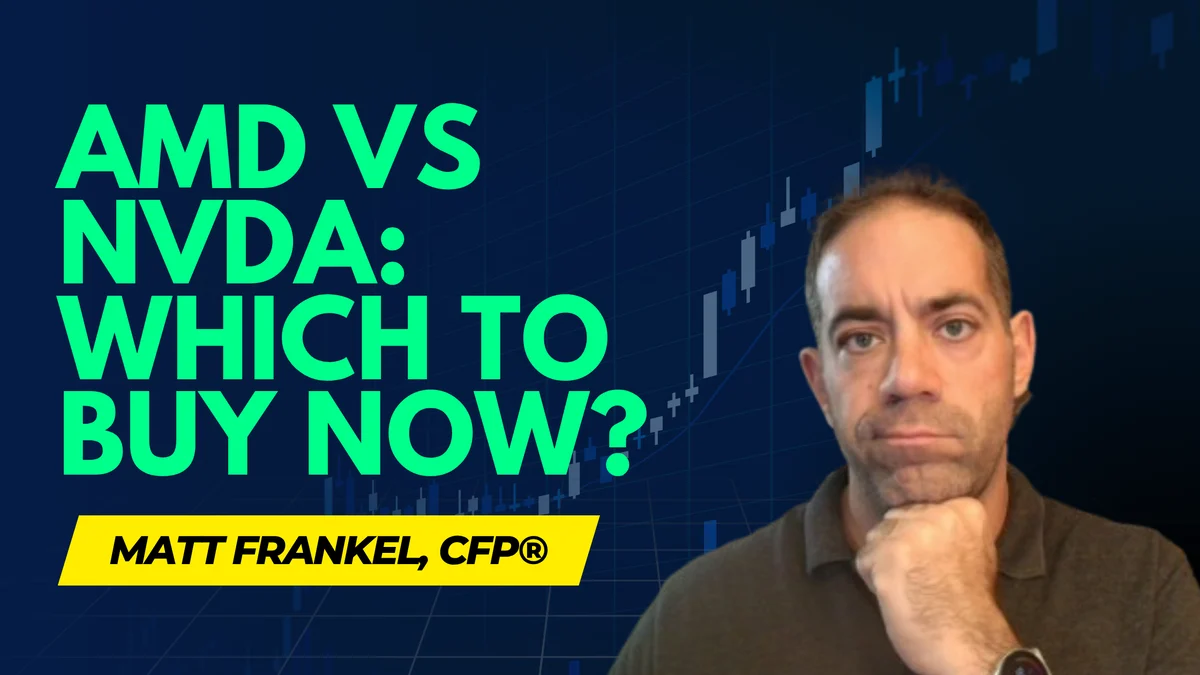 AMD VS NVDA: WHICH TO BUY NOW?

MATT FRANKEL, CFP®